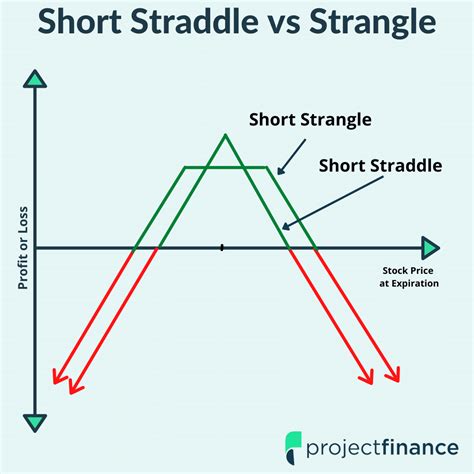 Short Straddle vs Strangle

Short Strangle

Short Straddle

Profit or Loss

Stock Price at Expiration

projectfinance